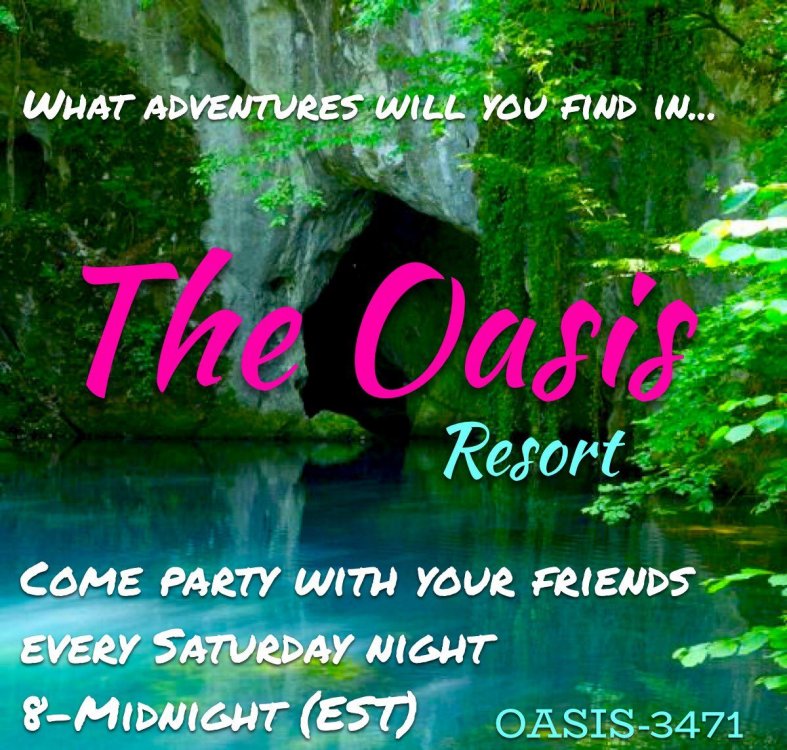 What adventures will you find in...

The Oasis
Resort

Come party with your friends every Saturday night 8-Midnight (EST)

OASIS-3471